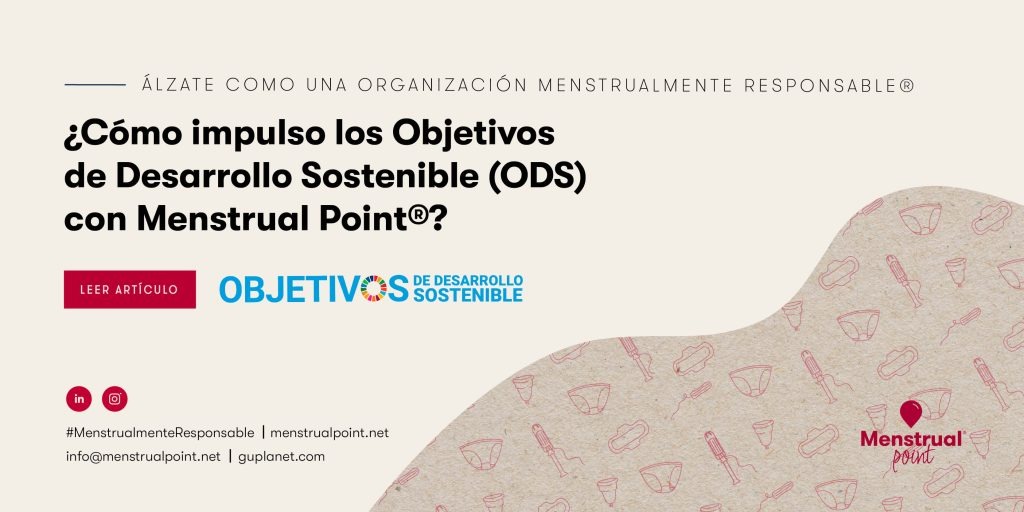 ÁLZATE COMO UNA ORGANIZACIÓN MENSTRUALMENTE RESPONSABLE®

¿Cómo impulso los Objetivos de Desarrollo Sostenible (ODS) con Menstrual Point®?

LEER ARTÍCULO

OBJETIVOS DE DESARROLLO SOSTENIBLE

in

#MenstrualmenteResponsable | menstrualpoint.net
info@menstrualpoint.net | guplanet.com

Menstrual® point